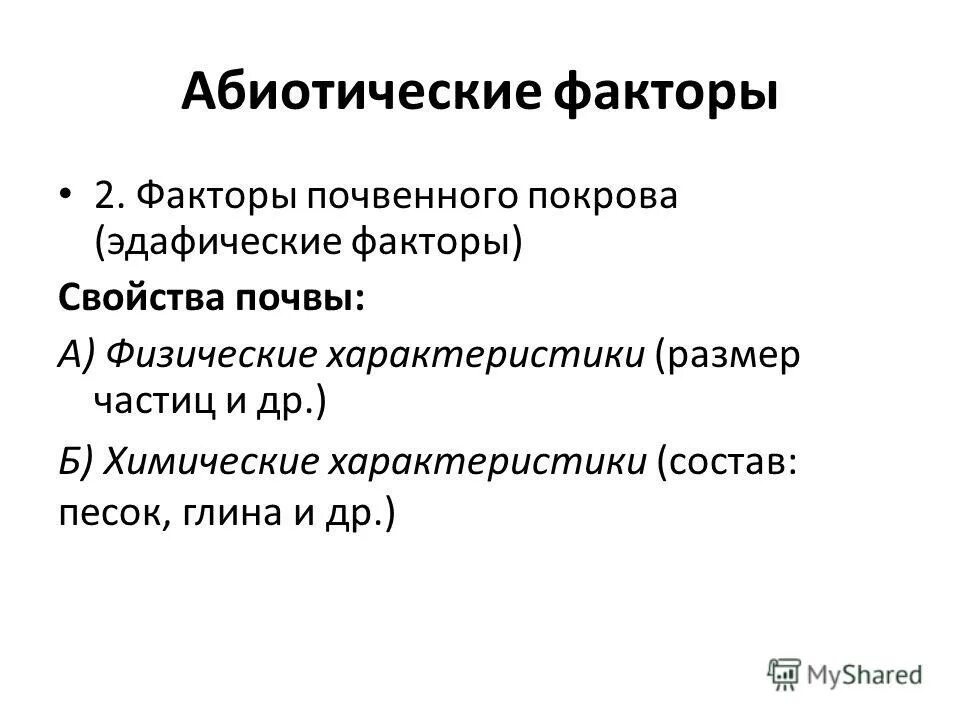 Абиотические факторы

• 2. Факторы почвенного покрова (эдафические факторы)

Свойства почвы:

А) Физические характеристики (размер частиц и др.)

Б) Химические характеристики (состав: песок, глина и др.)

MyShared